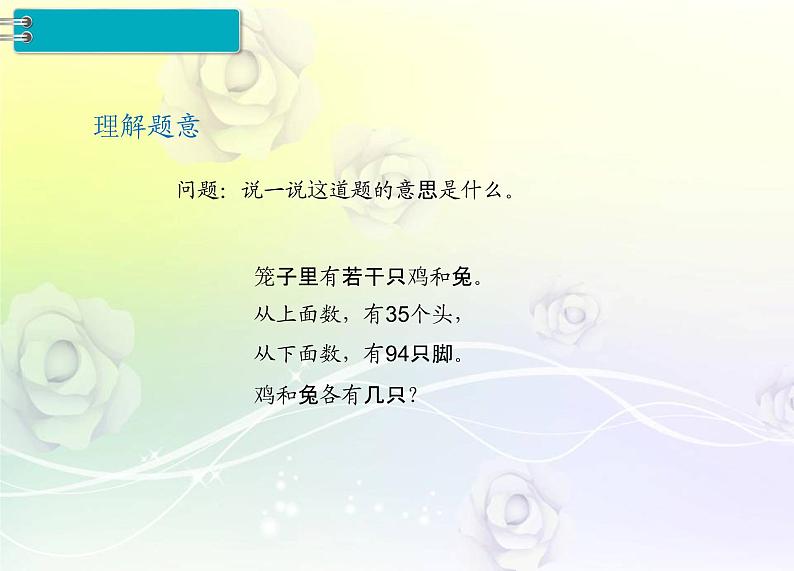 理解题意

问题：说一说这道题的意思是什么。

笼子里有若干只鸡和兔。
从上面数，有35个头，
从下面数，有94只脚。
鸡和兔各有几只？